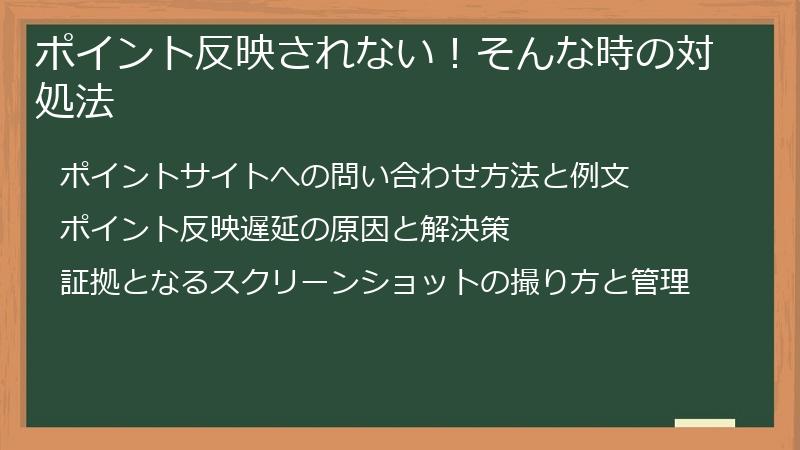 ポイント反映されない！そんな時の対処法

ポイントサイトへの問い合わせ方法と例文

ポイント反映遅延の原因と解決策

証拠となるスクリーンショットの撮り方と管理